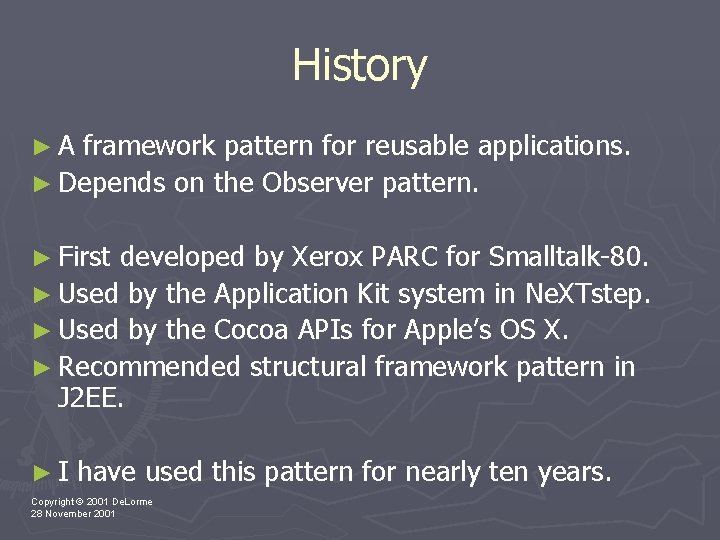 History

► A framework pattern for reusable applications.
► Depends on the Observer pattern.

► First developed by Xerox PARC for Smalltalk-80.
► Used by the Application Kit system in NeXTstep.
► Used by the Cocoa APIs for Apple's OS X.
► Recommended structural framework pattern in J2EE.

► I have used this pattern for nearly ten years.

Copyright © 2001 DeLorme
28 November 2001